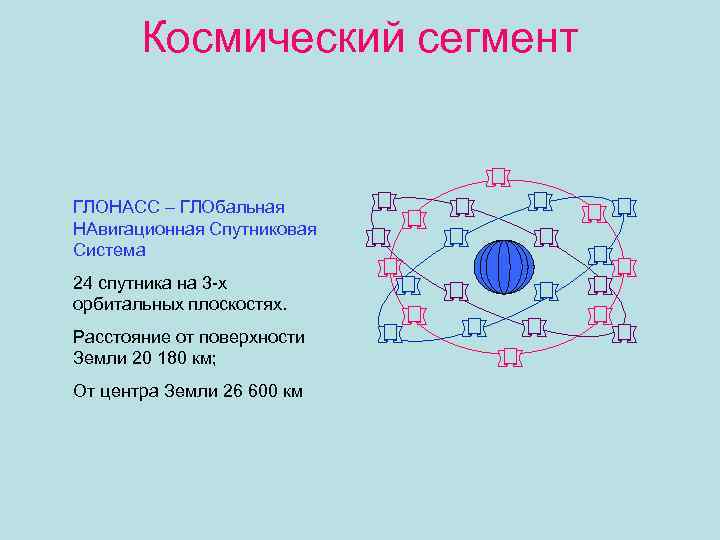 Космический сегмент

ГЛОНАСС – ГЛОбальная НАвигационная Спутниковая Система

24 спутника на 3-х орбитальных плоскостях.

Расстояние от поверхности Земли 20 180 км;

От центра Земли 26 600 км